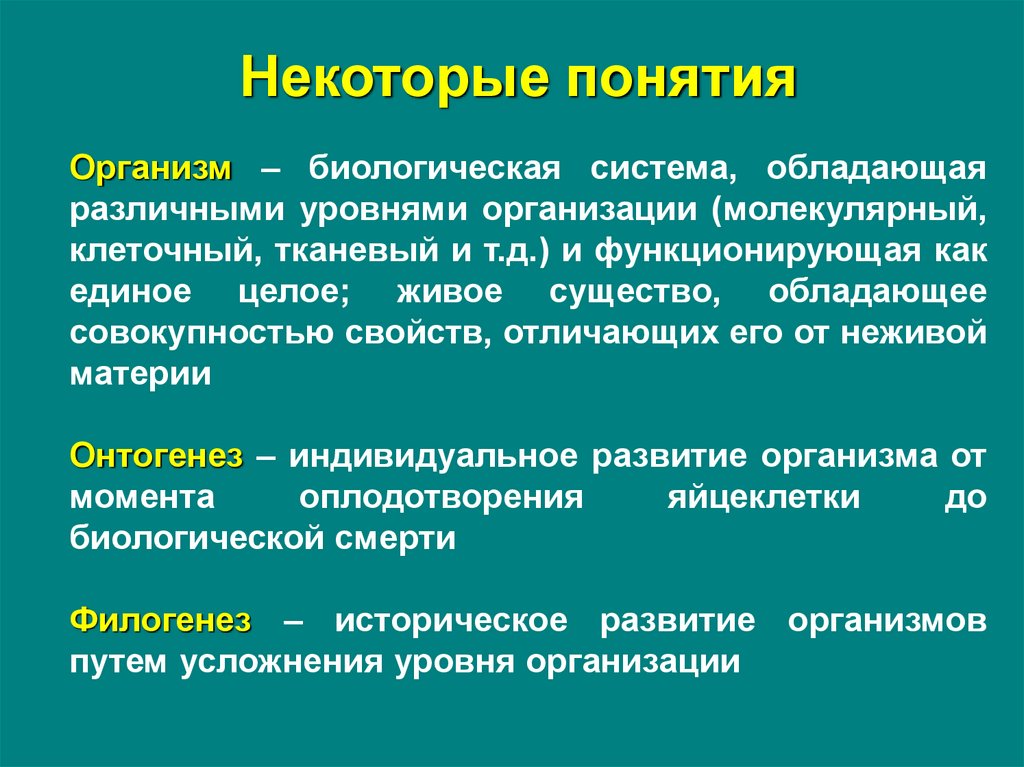 Некоторые понятия

Организм – биологическая система, обладающая различными уровнями организации (молекулярный, клеточный, тканевый и т.д.) и функционирующая как единое целое; живое существо, обладающее совокупностью свойств, отличающих его от неживой материи

Онтогенез – индивидуальное развитие организма от момента оплодотворения яйцеклетки до биологической смерти

Филогенез – историческое развитие организмов путем усложнения уровня организации